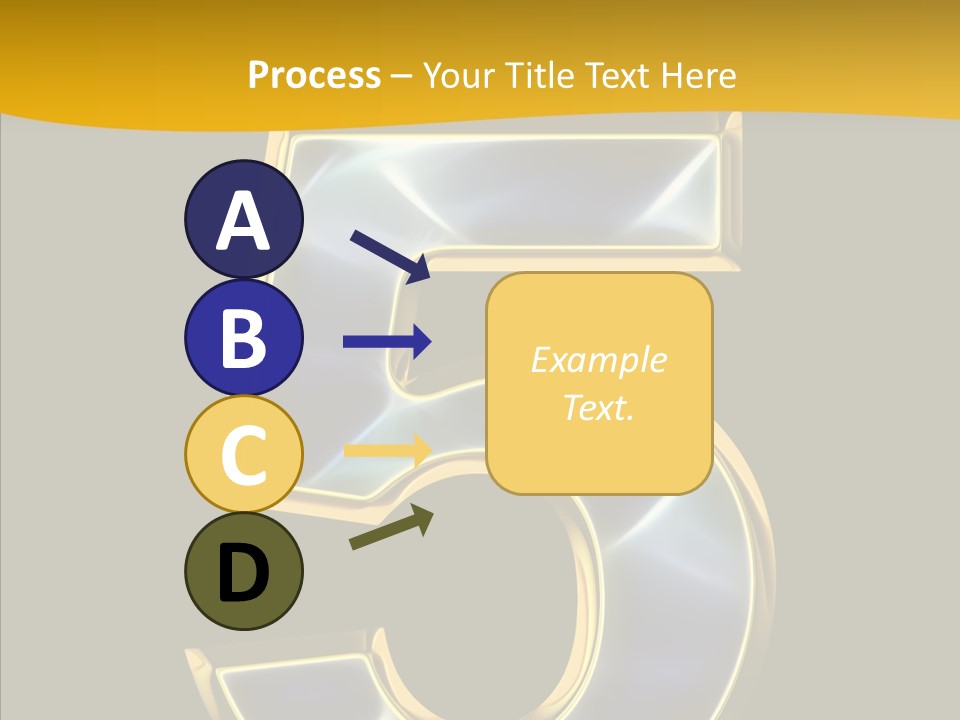 Process – Your Title Text Here

A

B

C

D

Example Text.